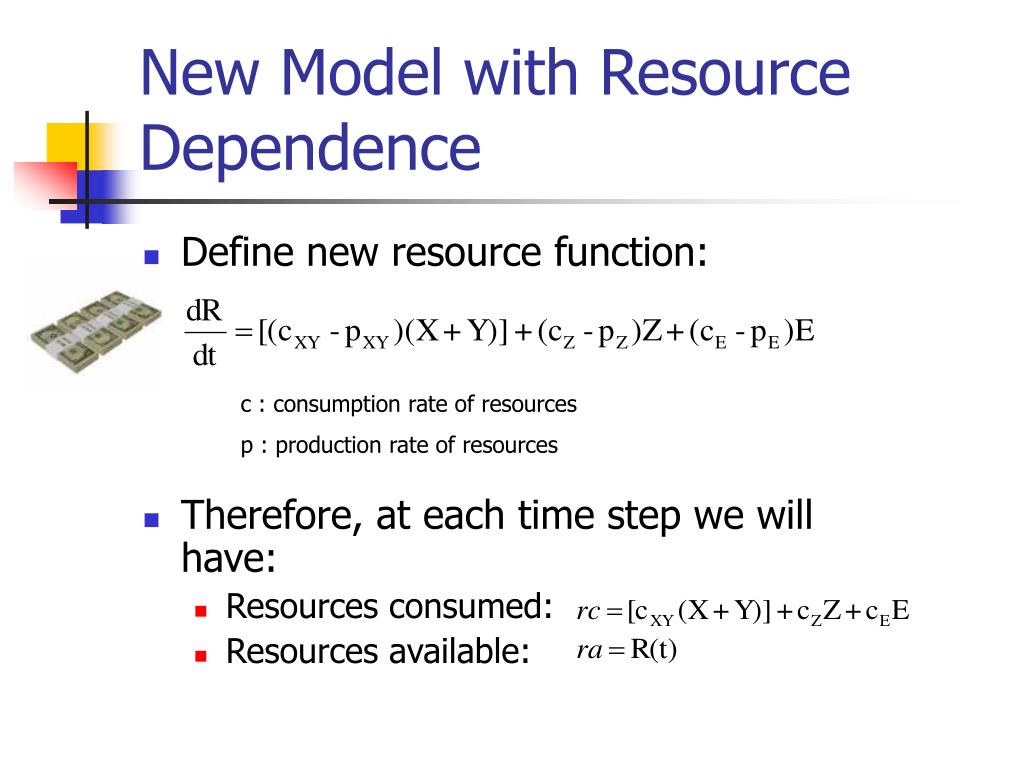 New Model with Resource Dependence

Define new resource function:

$\frac{dR}{dt} = [(c_{XY} - p_{XY})(X+Y)] + (c_Z - p_Z)Z + (c_E - p_E)E$

c : consumption rate of resources

p : production rate of resources

Therefore, at each time step we will have:

Resources consumed: $rc = [c_{XY}(X+Y)] + c_Z Z + c_E E$

Resources available: $ra = R(t)$